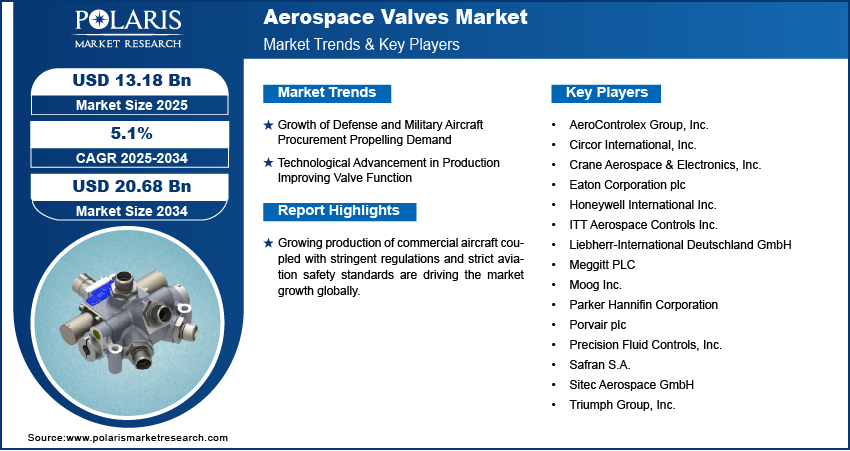 POLARIS
MARKET RESEARCH

Aerospace Valves Market
Market Trends & Key Players

USD 13.18 Bn
Market Size 2025

5.1%
CAGR 2025-2034

USD 20.68 Bn
Market Size 2034

Market Trends

★ Growth of Defense and Military Aircraft Procurement Propelling Demand

★ Technological Advancement in Production Improving Valve Function

Report Highlights

★ Growing production of commercial aircraft coupled with stringent regulations and strict aviation safety standards are driving the market growth globally.

Key Players

• AeroControlex Group, Inc.
• Circor International, Inc.
• Crane Aerospace & Electronics, Inc.
• Eaton Corporation plc
• Honeywell International Inc.
• ITT Aerospace Controls Inc.
• Liebherr-International Deutschland GmbH
• Meggitt PLC
• Moog Inc.
• Parker Hannifin Corporation
• Porvair plc
• Precision Fluid Controls, Inc.
• Safran S.A.
• Sitec Aerospace GmbH
• Triumph Group, Inc.

Source:www.polarismarketresearch.com